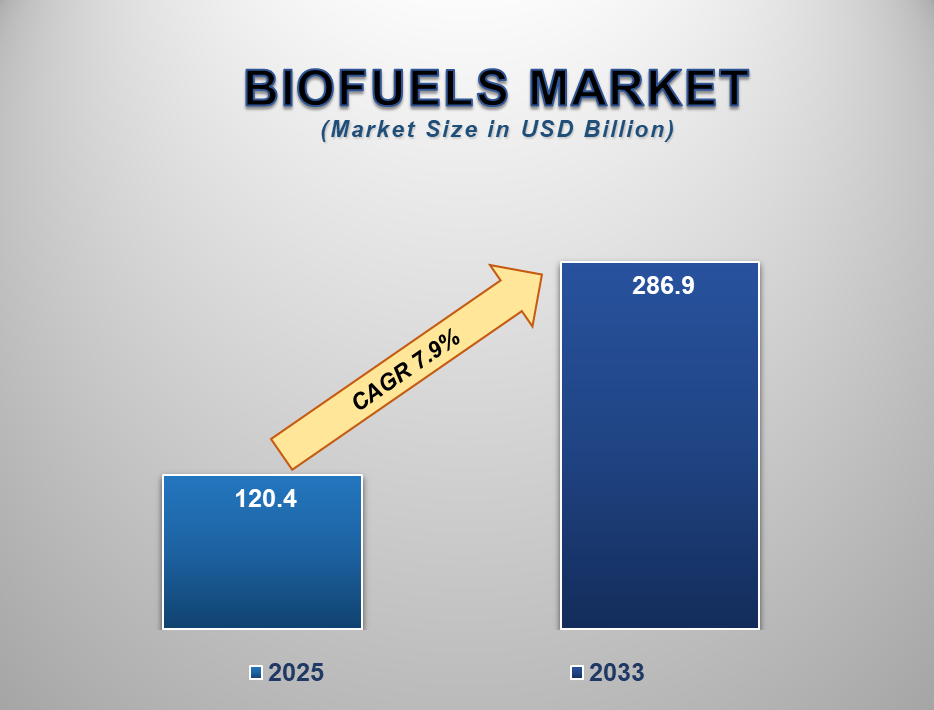 BIOFUELS MARKET
(Market Size in USD Billion)

CAGR 7.9%

120.4

286.9

2025

2033